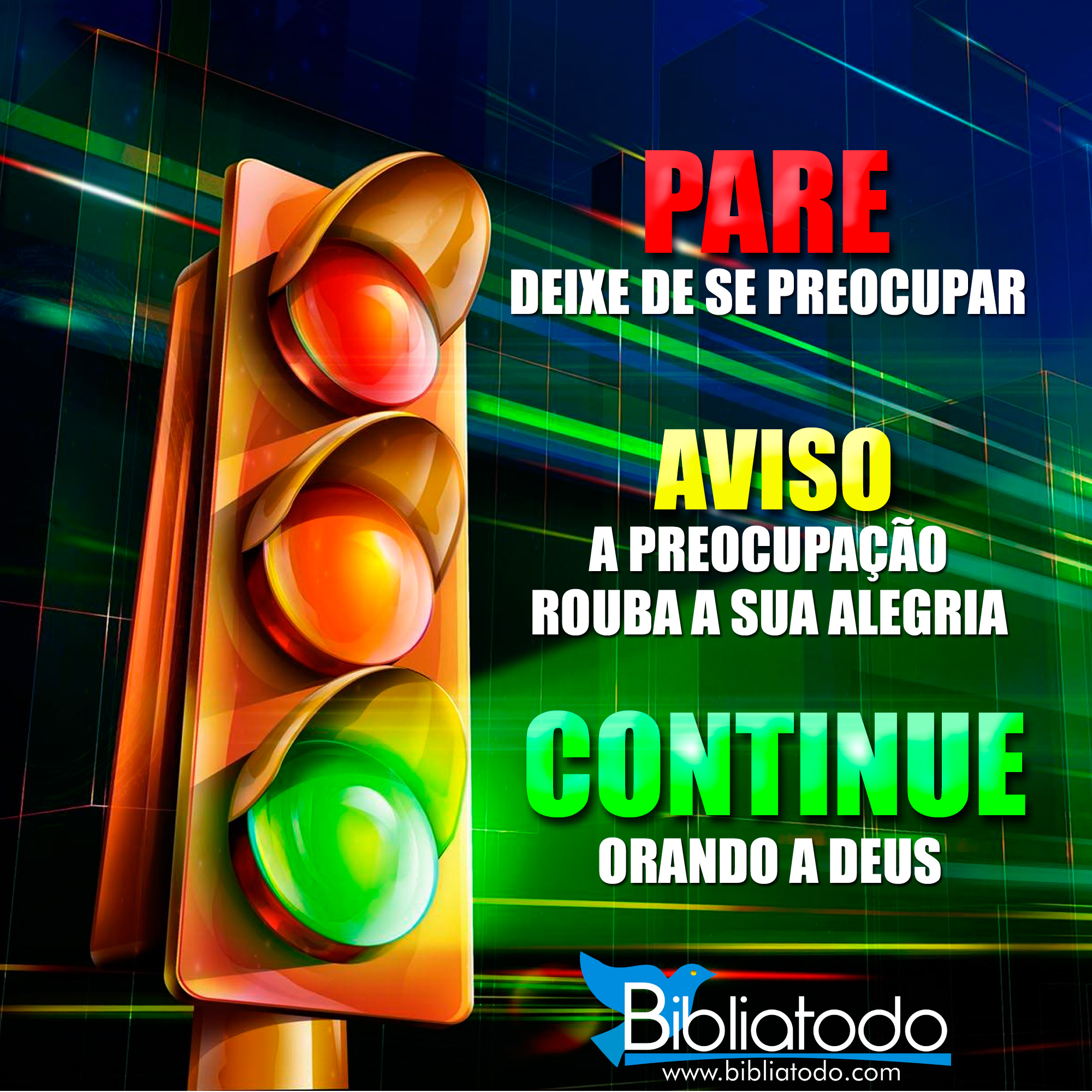 PARE
DEIXE DE SE PREOCUPAR

AVISO
A PREOCUPAÇÃO
ROUBA A SUA ALEGRIA

CONTINUE
ORANDO A DEUS

Bibliatodo
www.bibliatodo.com